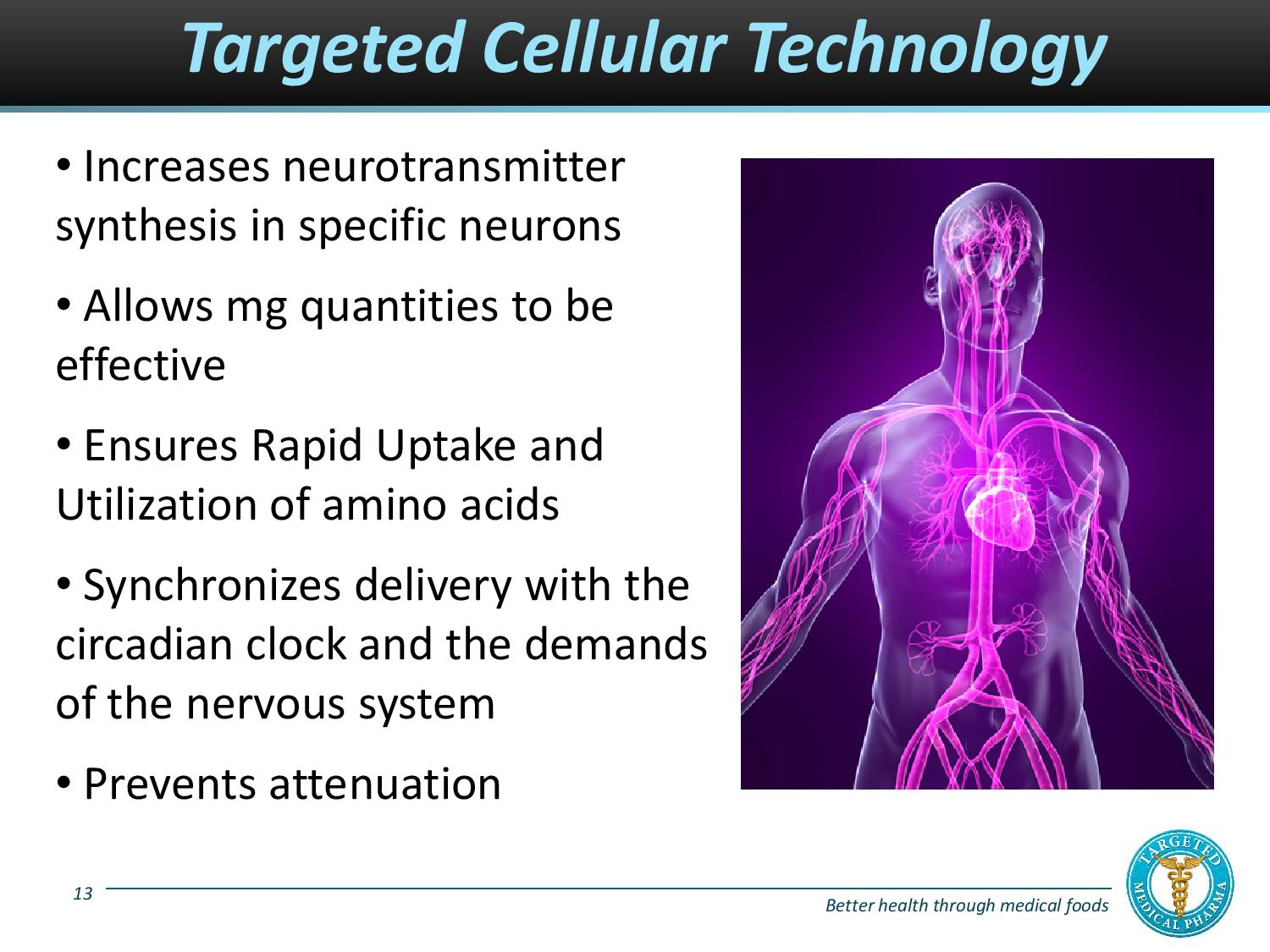 Targeted Cellular Technology

• Increases neurotransmitter synthesis in specific neurons

• Allows mg quantities to be effective

• Ensures Rapid Uptake and Utilization of amino acids

• Synchronizes delivery with the circadian clock and the demands of the nervous system

• Prevents attenuation

13

Better health through medical foods

TARGETED MEDICAL PHARMA